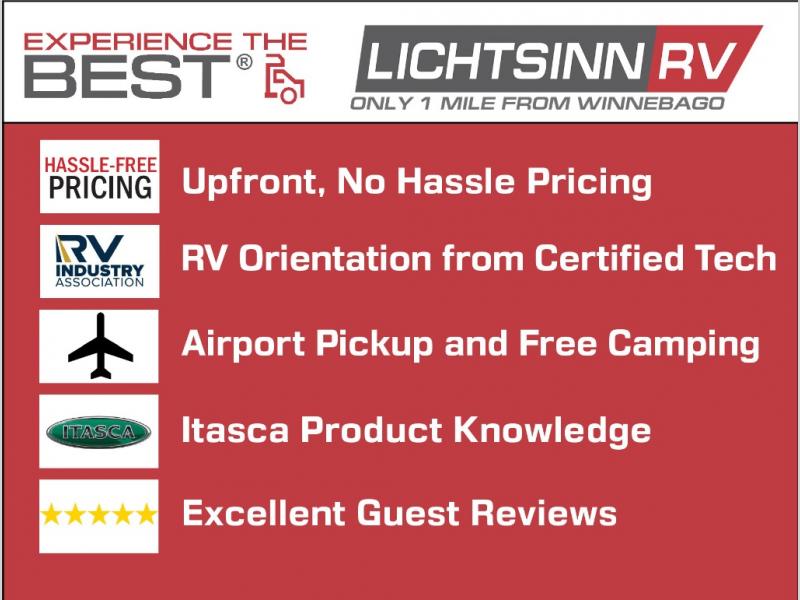 EXPERIENCE THE BEST®

LICHTSINN RV
ONLY 1 MILE FROM WINNEBAGO

HASSLE-FREE PRICING
Upfront, No Hassle Pricing

RV INDUSTRY ASSOCIATION
RV Orientation from Certified Tech

Airport Pickup and Free Camping

ITASCA
Itasca Product Knowledge

★★★★★
Excellent Guest Reviews